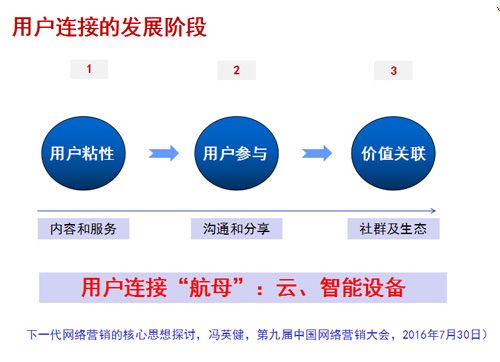 用户连接的发展阶段

1

2

3

用户粘性

用户参与

价值关联

内容和服务

沟通和分享

社群及生态

用户连接“航母”：云、智能设备

下一代网络营销的核心思想探讨，冯英健，第九届中国网络营销大会，2016年7月30日）